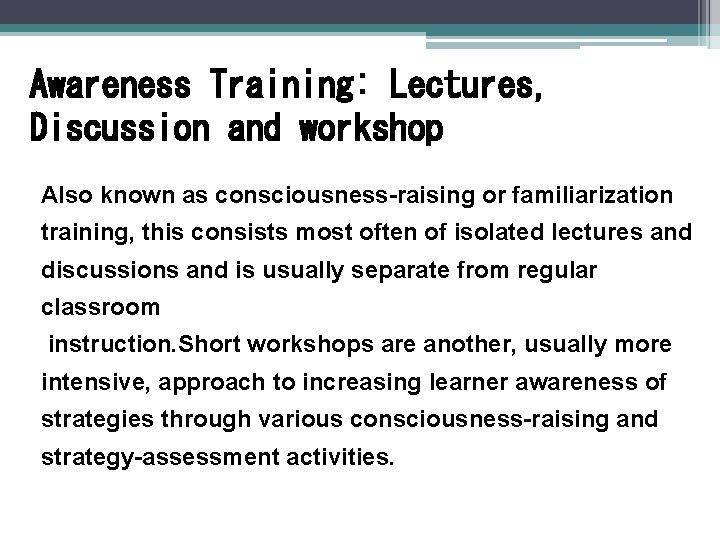 Awareness Training: Lectures, Discussion and workshop

Also known as consciousness-raising or familiarization training, this consists most often of isolated lectures and discussions and is usually separate from regular classroom
instruction.Short workshops are another, usually more intensive, approach to increasing learner awareness of strategies through various consciousness-raising and strategy-assessment activities.